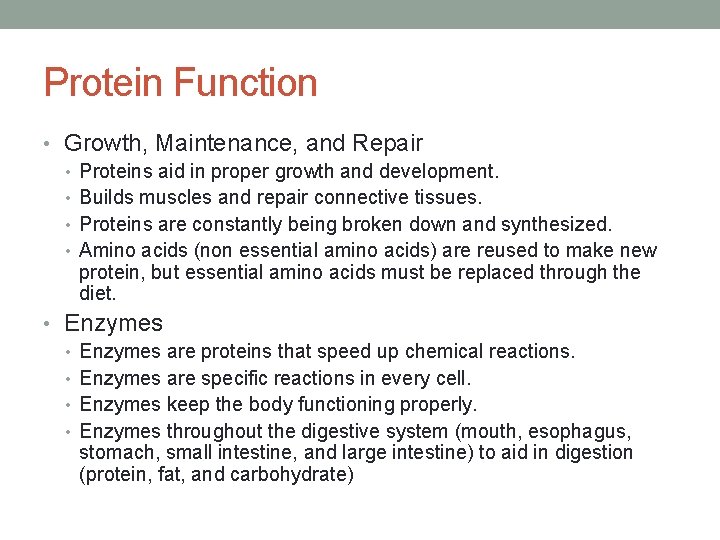 Protein Function

• Growth, Maintenance, and Repair
  • Proteins aid in proper growth and development.
  • Builds muscles and repair connective tissues.
  • Proteins are constantly being broken down and synthesized.
  • Amino acids (non essential amino acids) are reused to make new protein, but essential amino acids must be replaced through the diet.
• Enzymes
  • Enzymes are proteins that speed up chemical reactions.
  • Enzymes are specific reactions in every cell.
  • Enzymes keep the body functioning properly.
  • Enzymes throughout the digestive system (mouth, esophagus, stomach, small intestine, and large intestine) to aid in digestion (protein, fat, and carbohydrate)